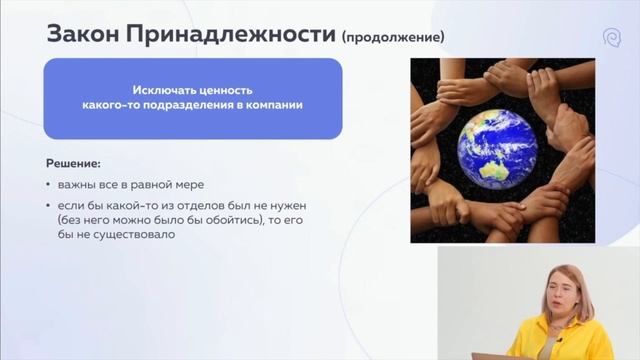 Закон Принадлежности (продолжение)

Исключать ценность какого-то подразделения в компании

Решение:

• важны все в равной мере

• если бы какой-то из отделов был не нужен (без него можно было бы обойтись), то его бы не существовало